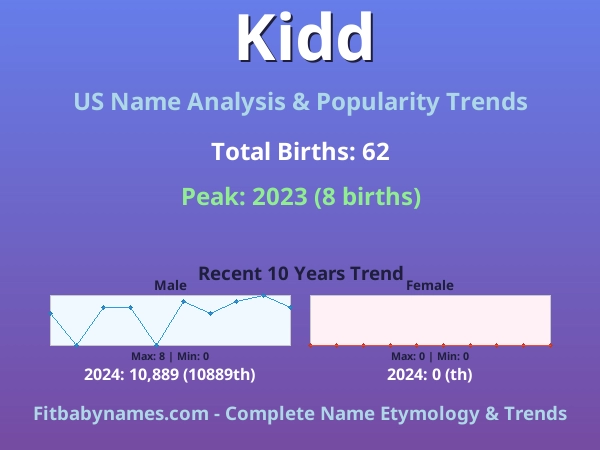 Kidd

US Name Analysis & Popularity Trends

Total Births: 62

Peak: 2023 (8 births)

Recent 10 Years Trend

Male

Max: 8 | Min: 0

2024: 10,889 (10889th)

Female

Max: 0 | Min: 0

2024: 0 (th)

Fitbabynames.com - Complete Name Etymology & Trends